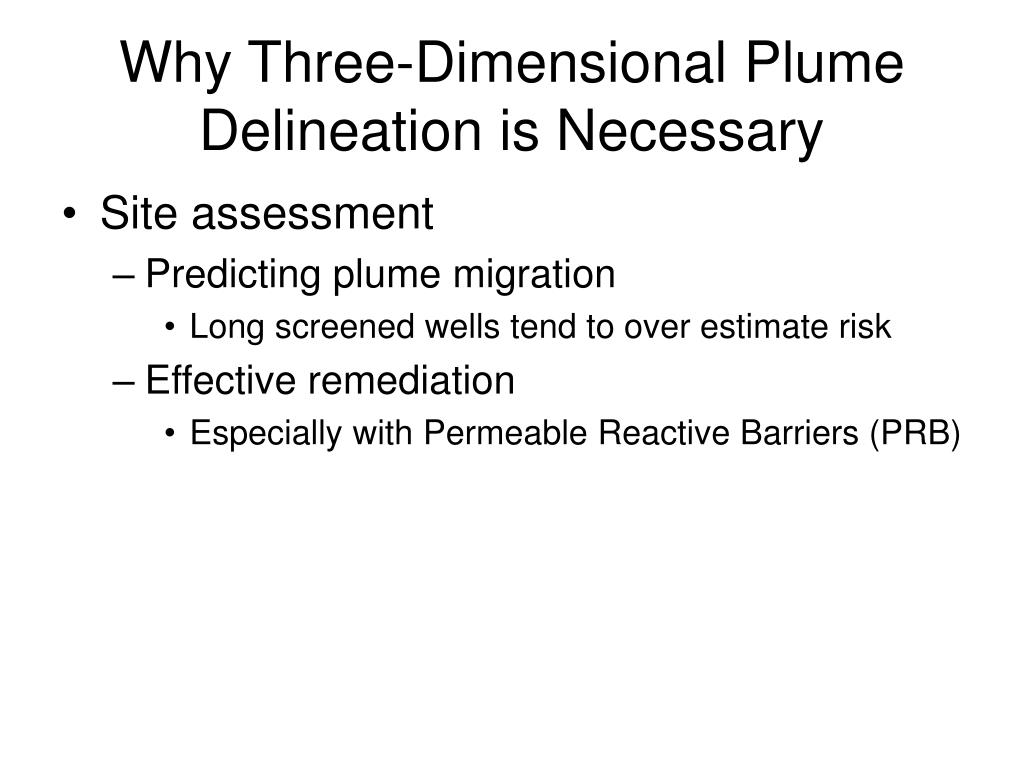 Why Three-Dimensional Plume Delineation is Necessary

• Site assessment
– Predicting plume migration
• Long screened wells tend to over estimate risk
– Effective remediation
• Especially with Permeable Reactive Barriers (PRB)